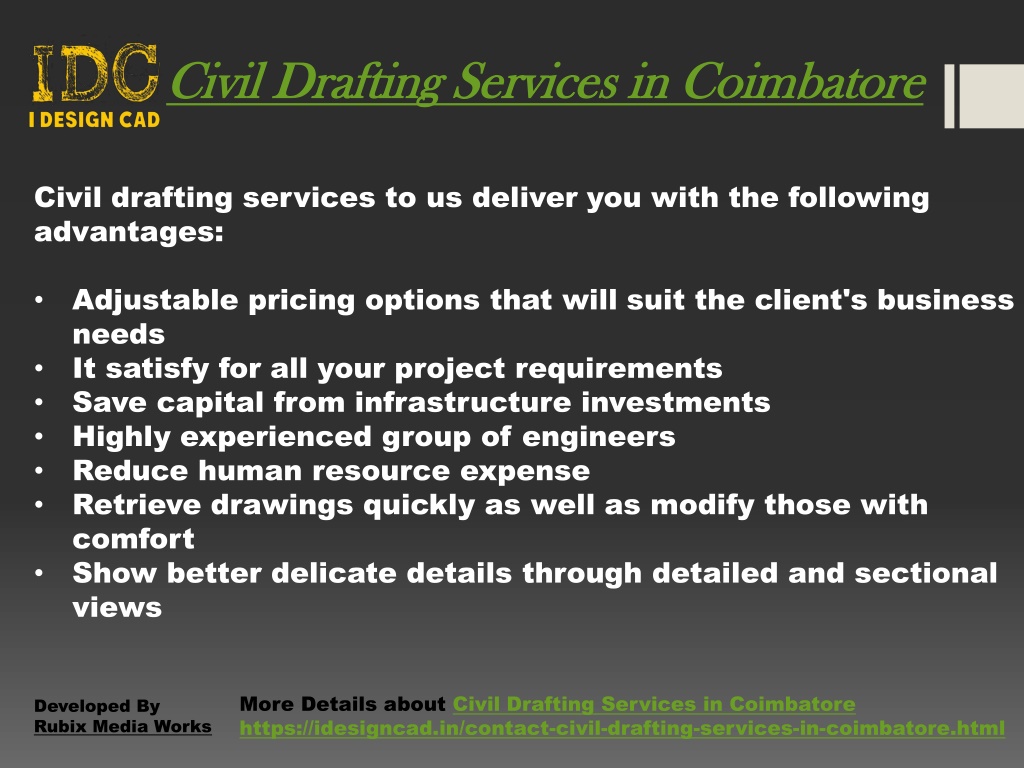 IDC
I DESIGN CAD

Civil Drafting Services in Coimbatore

Civil drafting services to us deliver you with the following advantages:

• Adjustable pricing options that will suit the client's business needs
• It satisfy for all your project requirements
• Save capital from infrastructure investments
• Highly experienced group of engineers
• Reduce human resource expense
• Retrieve drawings quickly as well as modify those with comfort
• Show better delicate details through detailed and sectional views

Developed By
Rubix Media Works

More Details about Civil Drafting Services in Coimbatore
https://idesigncad.in/contact-civil-drafting-services-in-coimbatore.html